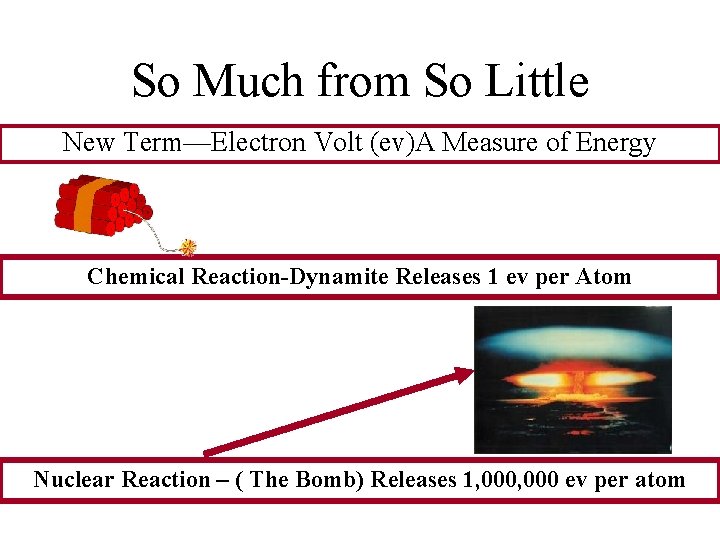 So Much from So Little

New Term—Electron Volt (ev)A Measure of Energy

Chemical Reaction-Dynamite Releases 1 ev per Atom

Nuclear Reaction – ( The Bomb) Releases 1,000,000 ev per atom